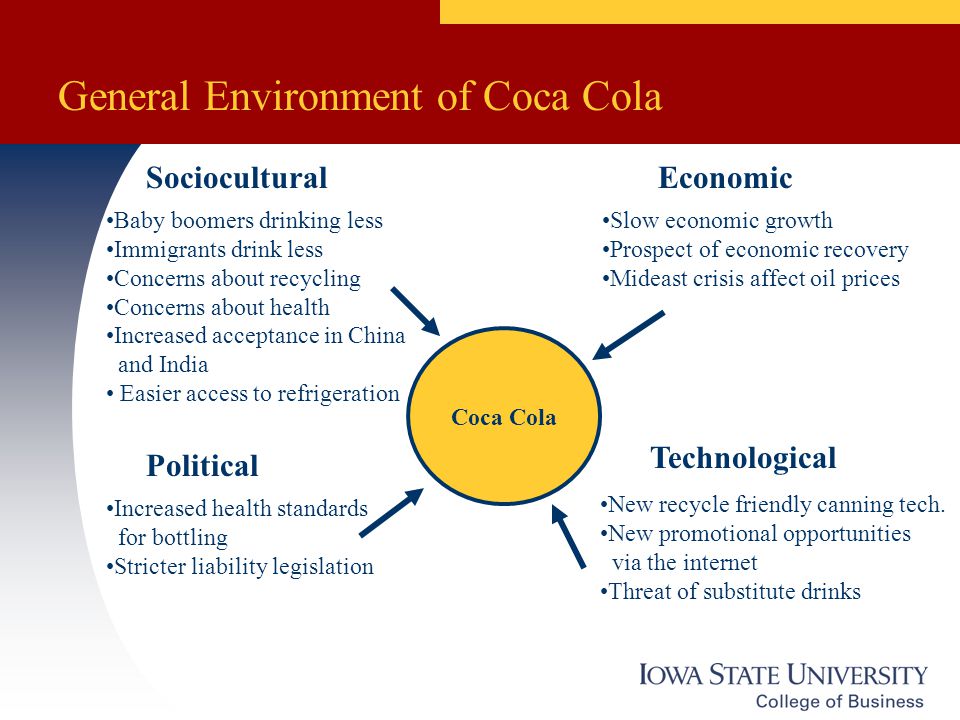 General Environment of Coca Cola

Sociocultural

•Baby boomers drinking less
•Immigrants drink less
•Concerns about recycling
•Concerns about health
•Increased acceptance in China and India
• Easier access to refrigeration

Economic

•Slow economic growth
•Prospect of economic recovery
•Mideast crisis affect oil prices

Coca Cola

Political

•Increased health standards for bottling
•Stricter liability legislation

Technological

•New recycle friendly canning tech.
•New promotional opportunities via the internet
•Threat of substitute drinks

IOWA STATE UNIVERSITY
College of Business